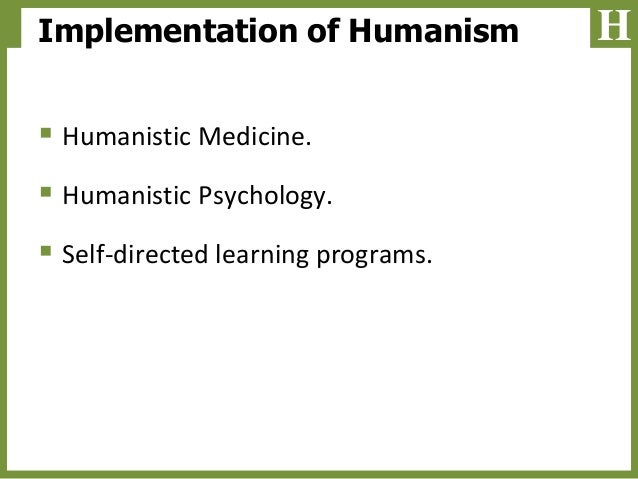 Implementation of Humanism

H

- Humanistic Medicine.
- Humanistic Psychology.
- Self-directed learning programs.